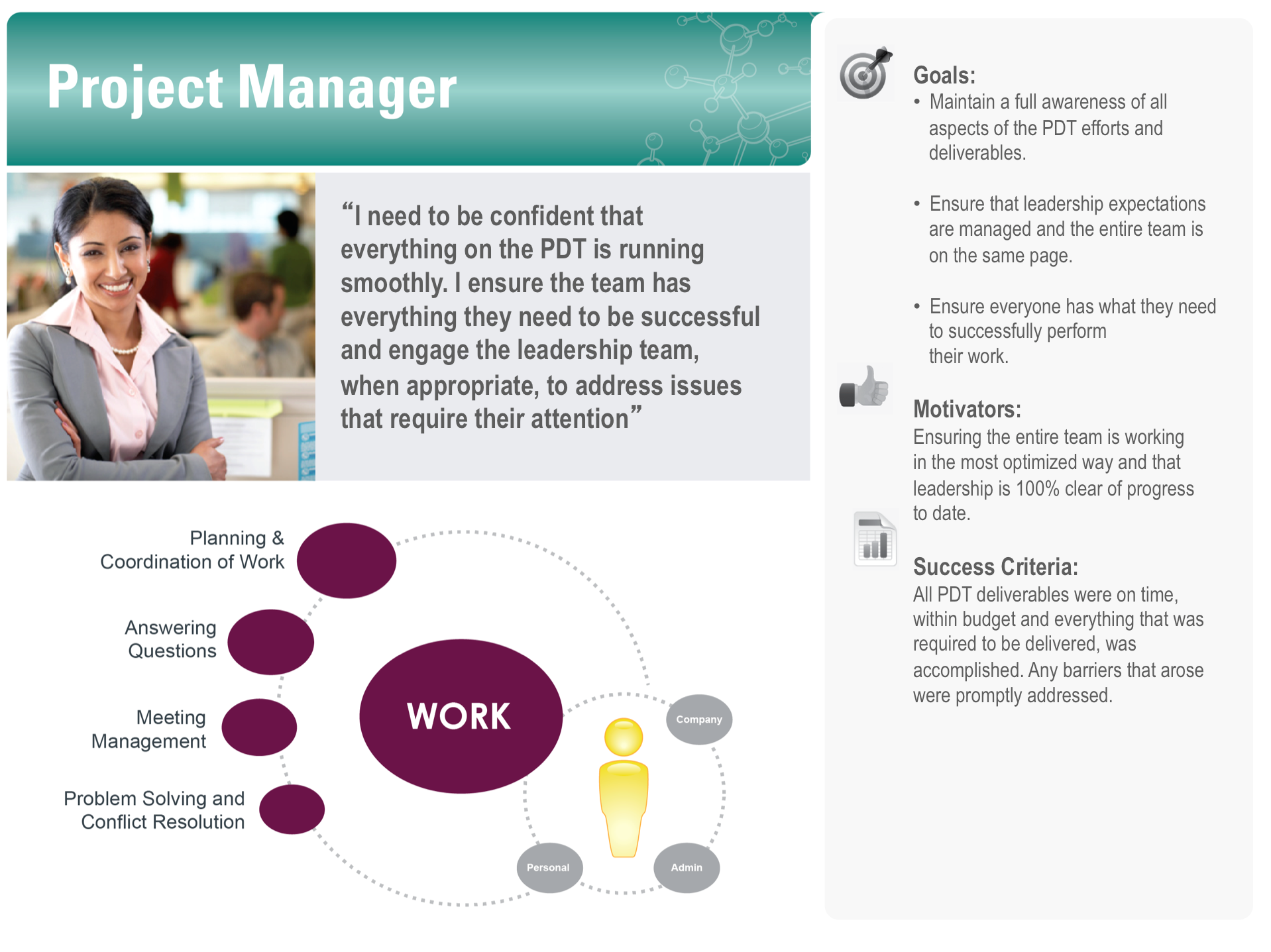 Project Manager

“I need to be confident that everything on the PDT is running smoothly. I ensure the team has everything they need to be successful and engage the leadership team, when appropriate, to address issues that require their attention”

Planning & Coordination of Work

Answering Questions

Meeting Management

Problem Solving and Conflict Resolution

WORK

Company

Personal

Admin

Goals:
• Maintain a full awareness of all aspects of the PDT efforts and deliverables.

• Ensure that leadership expectations are managed and the entire team is on the same page.

• Ensure everyone has what they need to successfully perform their work.

Motivators:
Ensuring the entire team is working in the most optimized way and that leadership is 100% clear of progress to date.

Success Criteria:
All PDT deliverables were on time, within budget and everything that was required to be delivered, was accomplished. Any barriers that arose were promptly addressed.